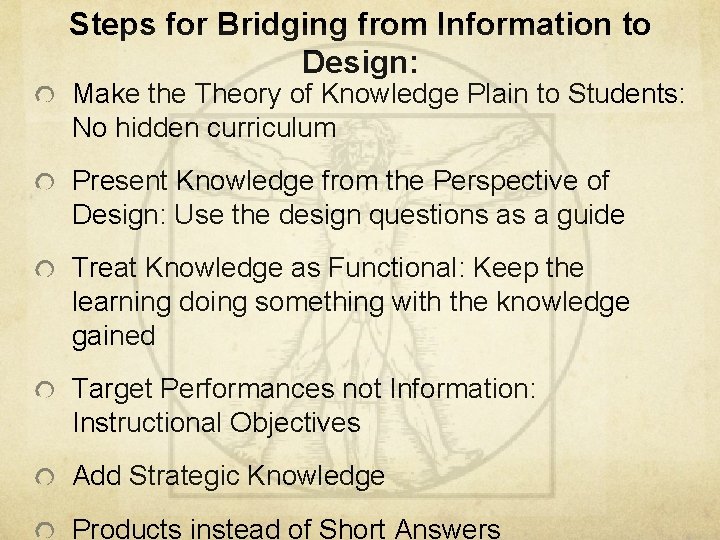 Steps for Bridging from Information to Design:

• Make the Theory of Knowledge Plain to Students: No hidden curriculum

• Present Knowledge from the Perspective of Design: Use the design questions as a guide

• Treat Knowledge as Functional: Keep the learning doing something with the knowledge gained

• Target Performances not Information: Instructional Objectives

• Add Strategic Knowledge

• Products instead of Short Answers